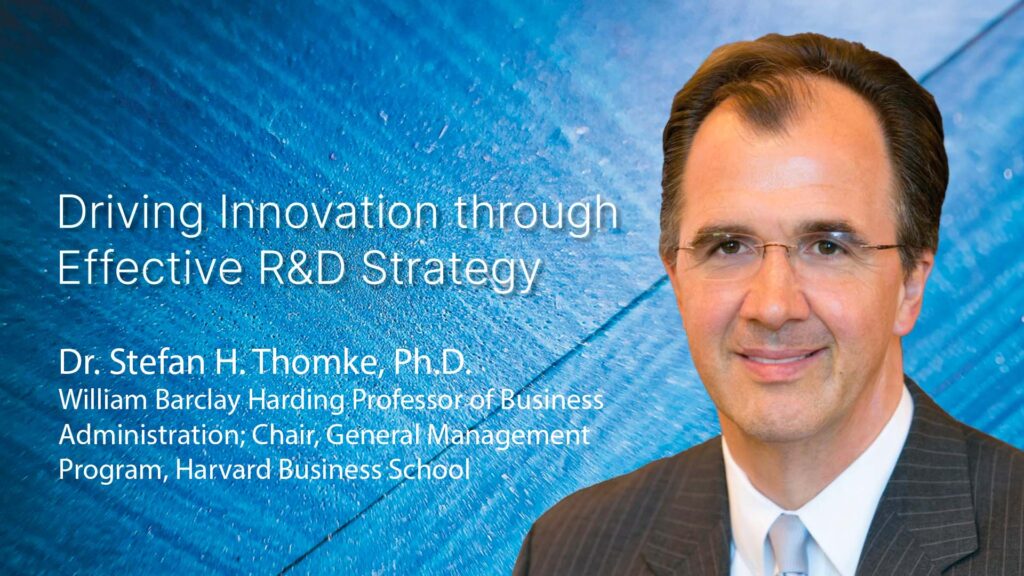 Driving Innovation through Effective R&D Strategy

Dr. Stefan H. Thomke, Ph.D.
William Barclay Harding Professor of Business Administration; Chair, General Management Program, Harvard Business School